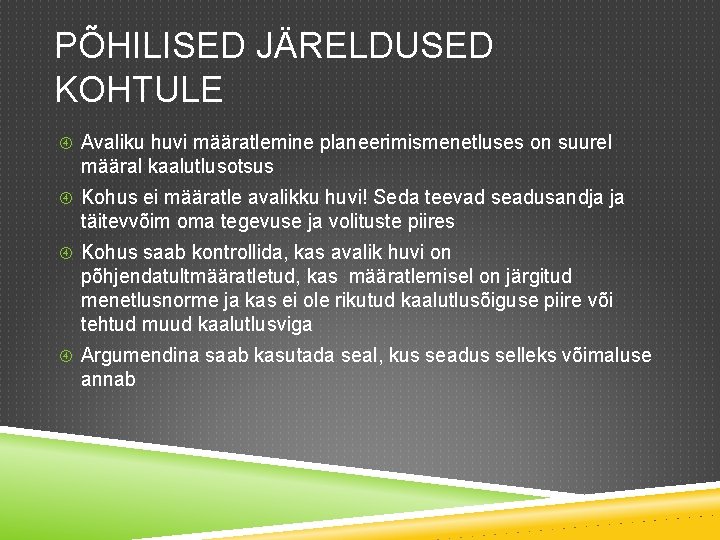 PÕHILISED JÄRELDUSED KOHTULE

Avaliku huvi määratlemine planeerimismenetluses on suurel määral kaalutlusotsus

Kohus ei määratle avalikku huvi! Seda teevad seadusandja ja täitevvõim oma tegevuse ja volituste piires

Kohus saab kontrollida, kas avalik huvi on põhjendatultmääratletud, kas määratlemisel on järgitud menetlusnorme ja kas ei ole rikutud kaalutlusõiguse piire või tehtud muud kaalutlusviga

Argumendina saab kasutada seal, kus seadus selleks võimaluse annab